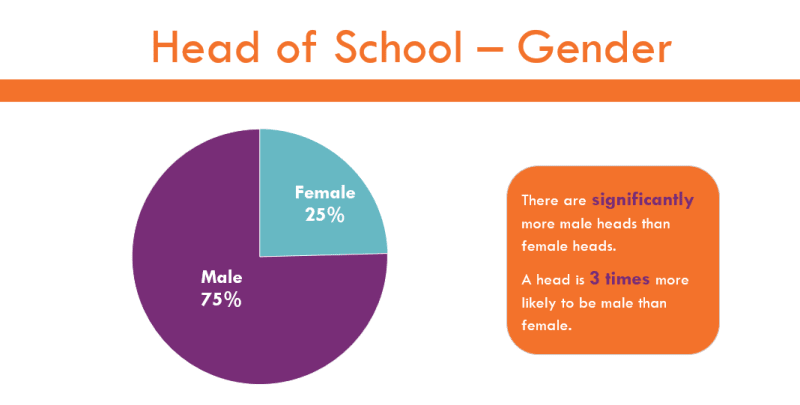 Head of School – Gender

Female
25%

Male
75%

There are significantly more male heads than female heads.

A head is 3 times more likely to be male than female.